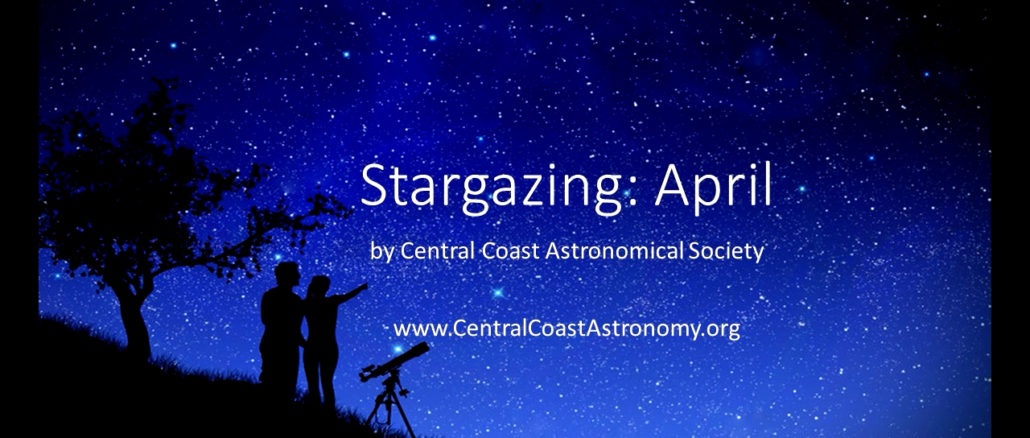 Stargazing: April

by Central Coast Astronomical Society

www.CentralCoastAstronomy.org